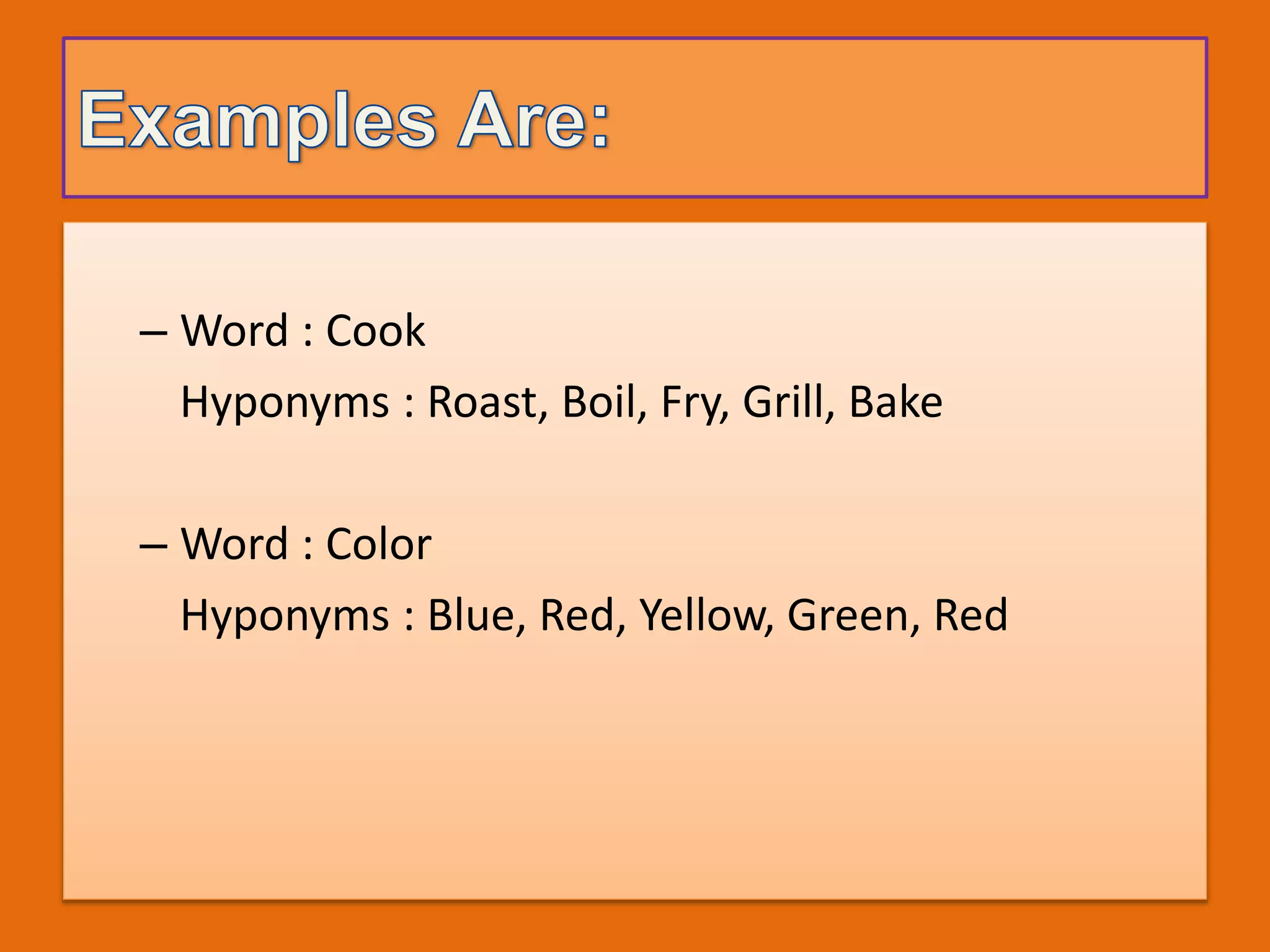 Examples Are:

– Word : Cook
Hyponyms : Roast, Boil, Fry, Grill, Bake

– Word : Color
Hyponyms : Blue, Red, Yellow, Green, Red